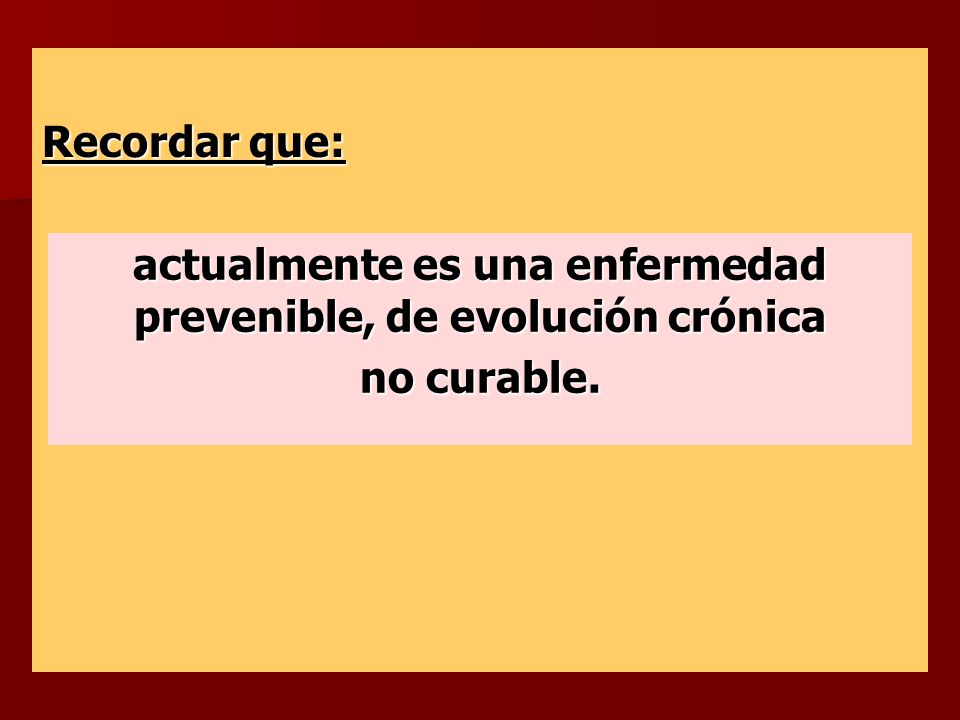 Recordar que:

actualmente es una enfermedad prevenible, de evolución crónica

no curable.